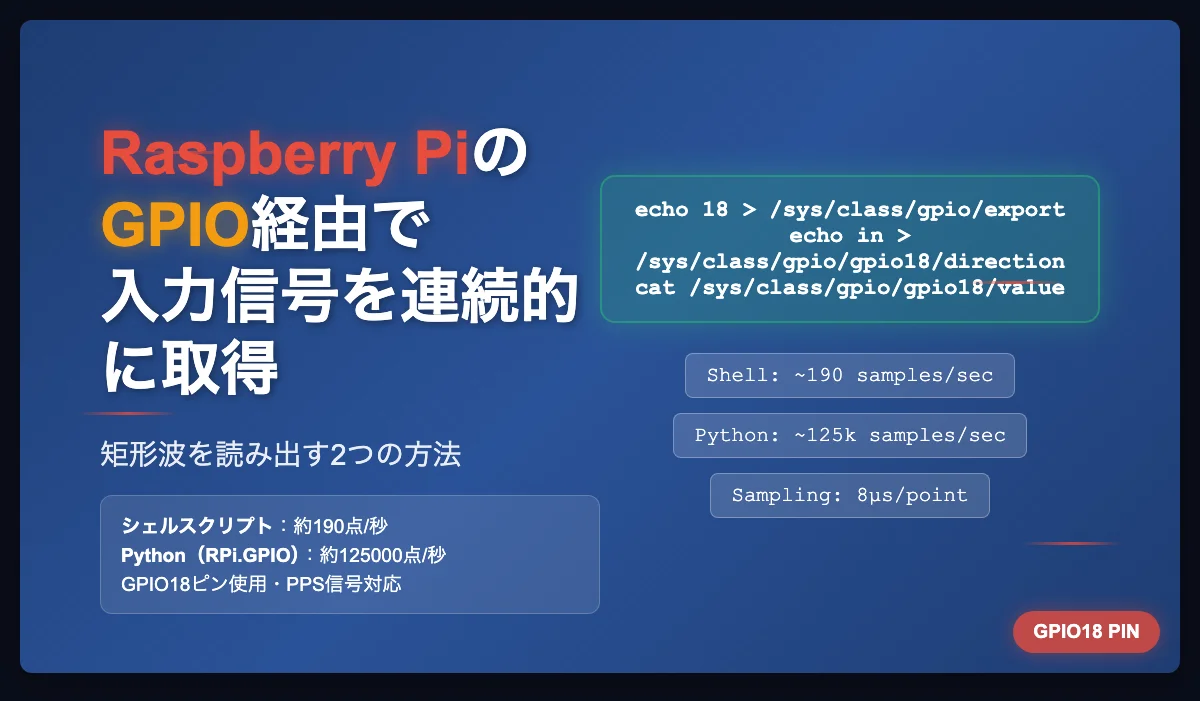 Raspberry PiのGPIO経由で入力信号を連続的に取得

矩形波を読み出す2つの方法

シェルスクリプト：約190点/秒
Python（RPi.GPIO）：約125000点/秒
GPIO18ピン使用・PPS信号対応

echo 18 > /sys/class/gpio/export
echo in > /sys/class/gpio/gpio18/direction
cat /sys/class/gpio/gpio18/value

Shell: ~190 samples/sec

Python: ~125k samples/sec

Sampling: 8μs/point

GPIO18 PIN